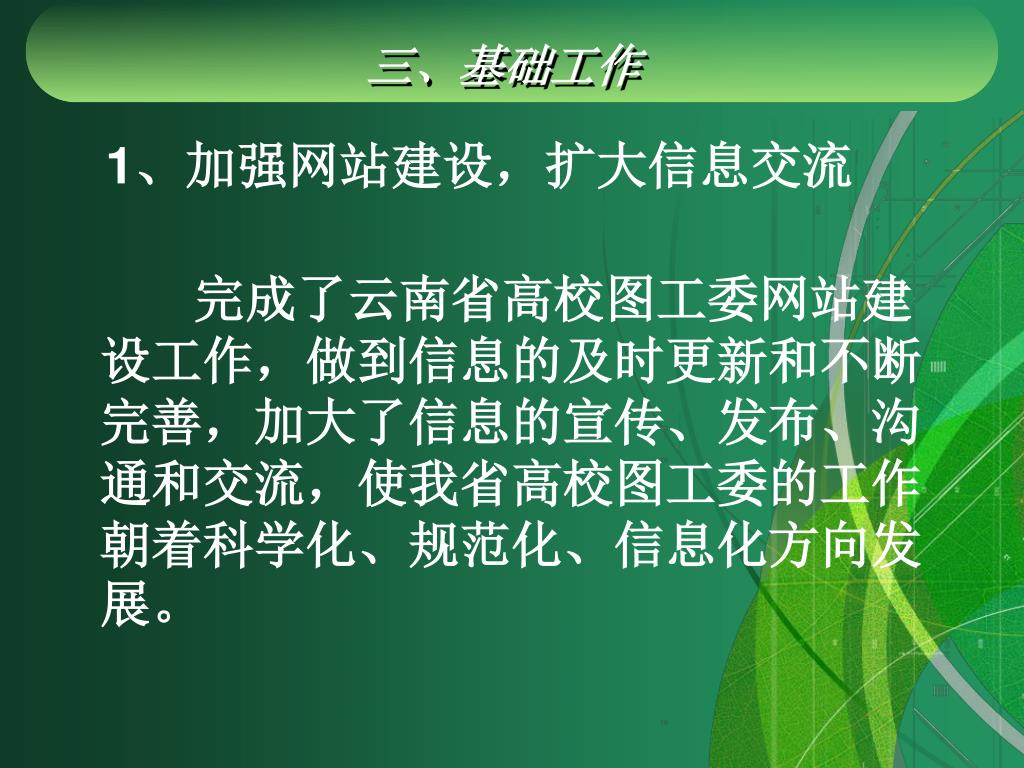 三、基础工作

1、加强网站建设，扩大信息交流

完成了云南省高校图工委网站建设工作，做到信息的及时更新和不断完善，加大了信息的宣传、发布、沟通和交流，使我省高校图工委的工作朝着科学化、规范化、信息化方向发展。